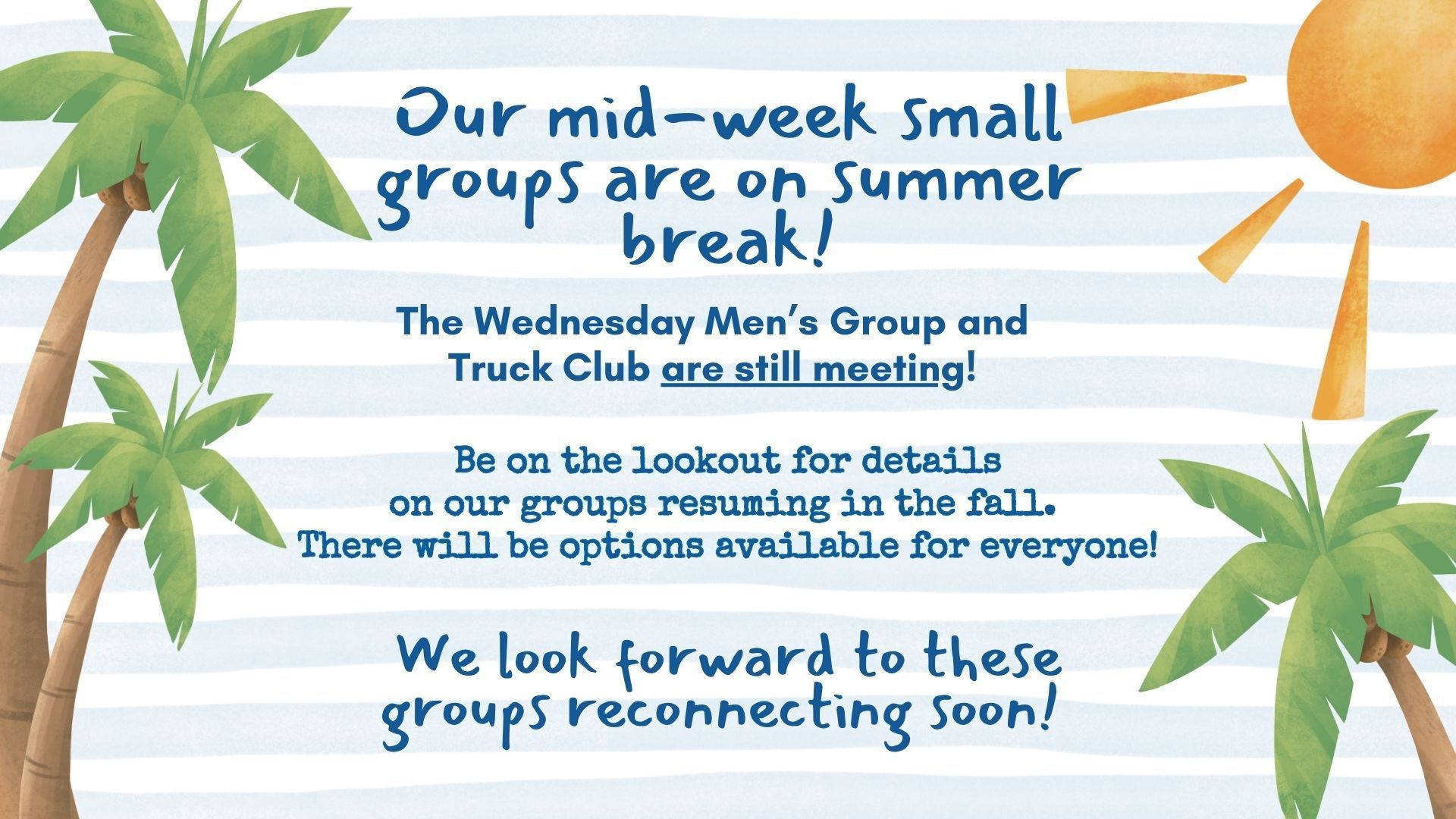 Our mid-week small groups are on summer break!

The Wednesday Men's Group and Truck Club are still meeting!

Be on the lookout for details on our groups resuming in the fall. There will be options available for everyone!

We look forward to these groups reconnecting soon!